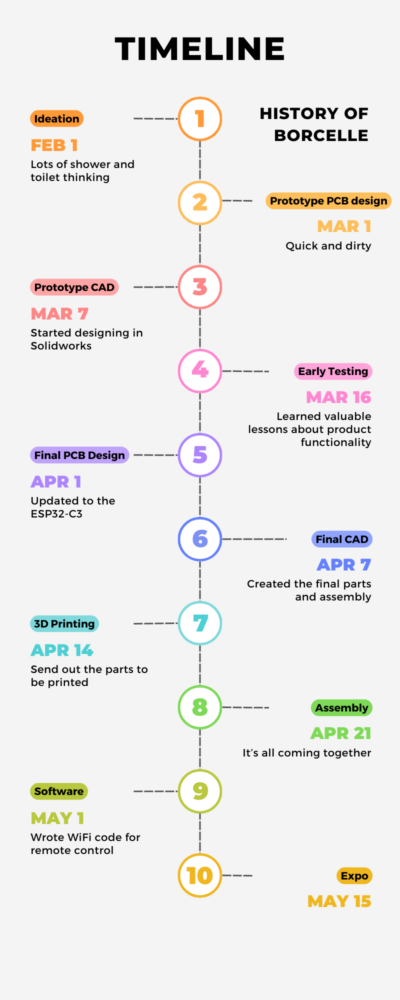 TIMELINE

HISTORY OF BORCELLE

1
Ideation
FEB 1
Lots of shower and toilet thinking

2
Prototype PCB design
MAR 1
Quick and dirty

3
Prototype CAD
MAR 7
Started designing in Solidworks

4
Early Testing
MAR 16
Learned valuable lessons about product functionality

5
Final PCB Design
APR 1
Updated to the ESP32-C3

6
Final CAD
APR 7
Created the final parts and assembly

7
3D Printing
APR 14
Send out the parts to be printed

8
Assembly
APR 21
It's all coming together

9
Software
MAY 1
Wrote WiFi code for remote control

10
Expo
MAY 15